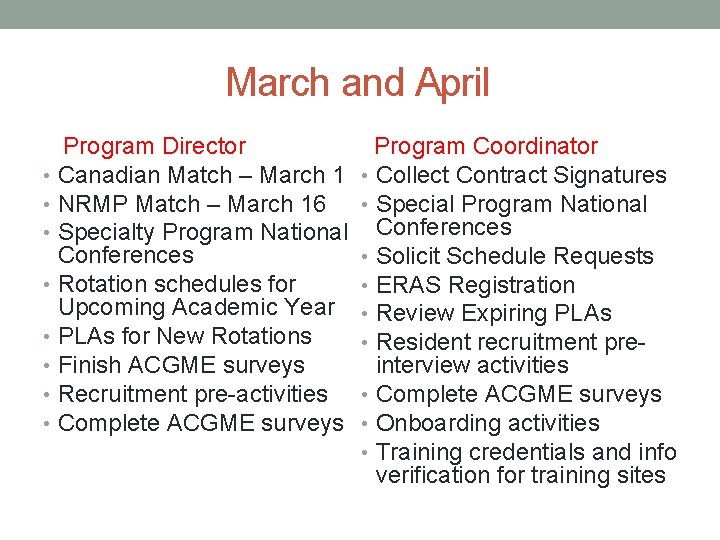 March and April

Program Director
• Canadian Match – March 1
• NRMP Match – March 16
• Specialty Program National Conferences
• Rotation schedules for Upcoming Academic Year
• PLAs for New Rotations
• Finish ACGME surveys
• Recruitment pre-activities
• Complete ACGME surveys

Program Coordinator
• Collect Contract Signatures
• Special Program National Conferences
• Solicit Schedule Requests
• ERAS Registration
• Review Expiring PLAs
• Resident recruitment pre-interview activities
• Complete ACGME surveys
• Onboarding activities
• Training credentials and info verification for training sites